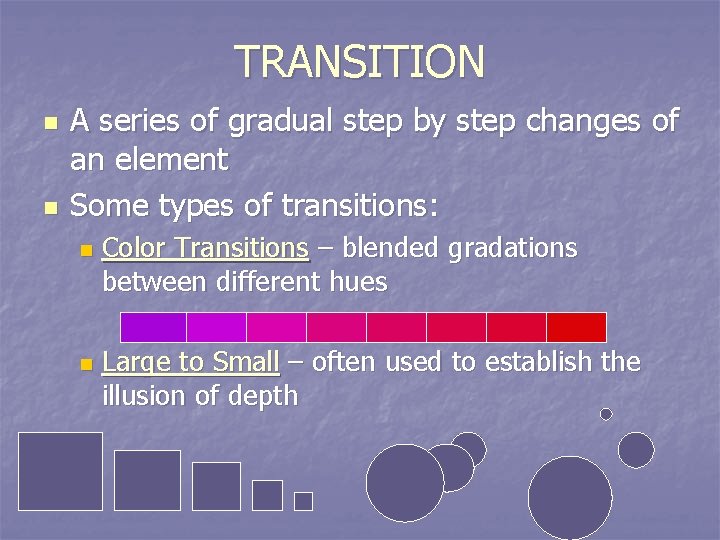 TRANSITION

A series of gradual step by step changes of an element

Some types of transitions:

Color Transitions – blended gradations between different hues

Large to Small – often used to establish the illusion of depth